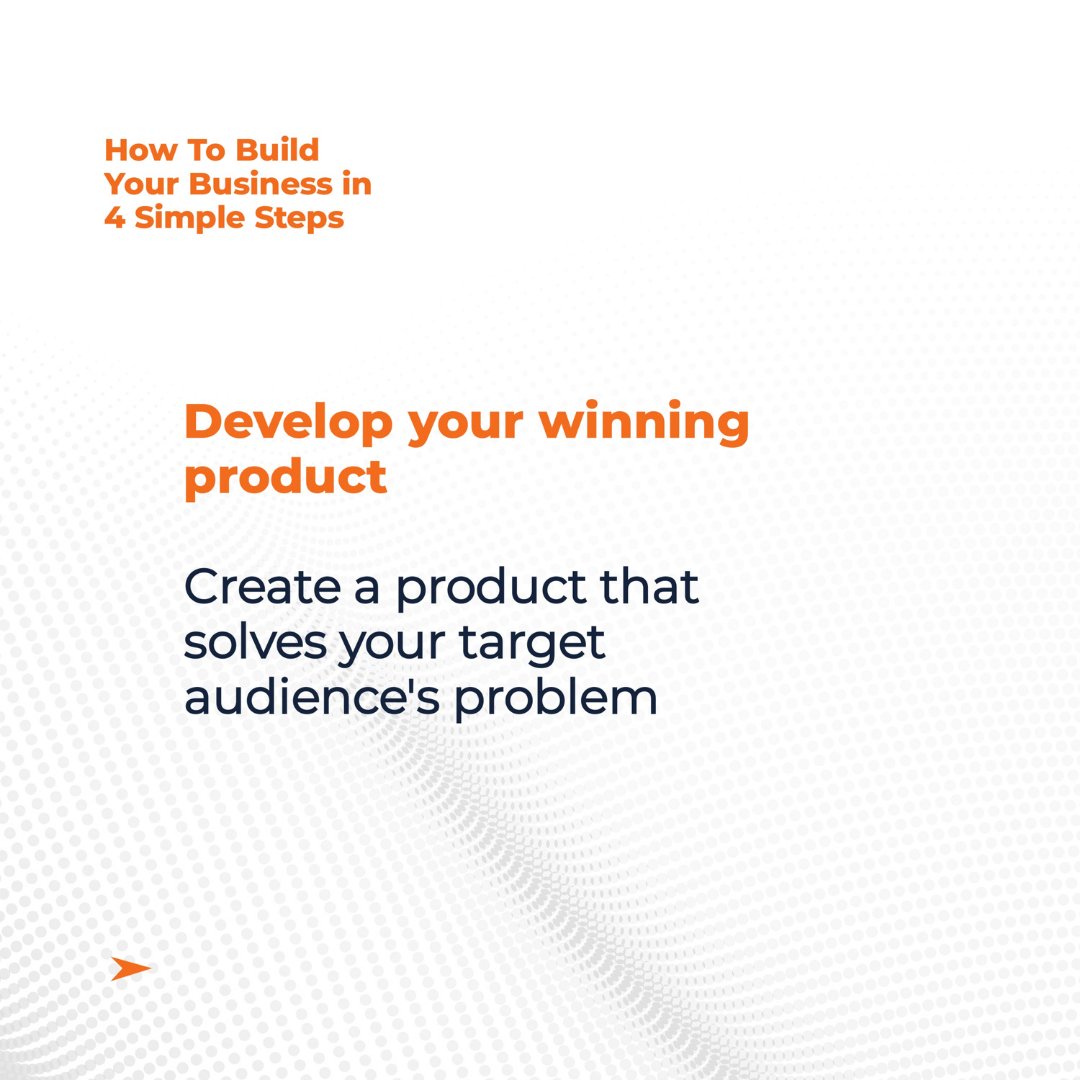 How To Build Your Business in 4 Simple Steps

Develop your winning product

Create a product that solves your target audience's problem